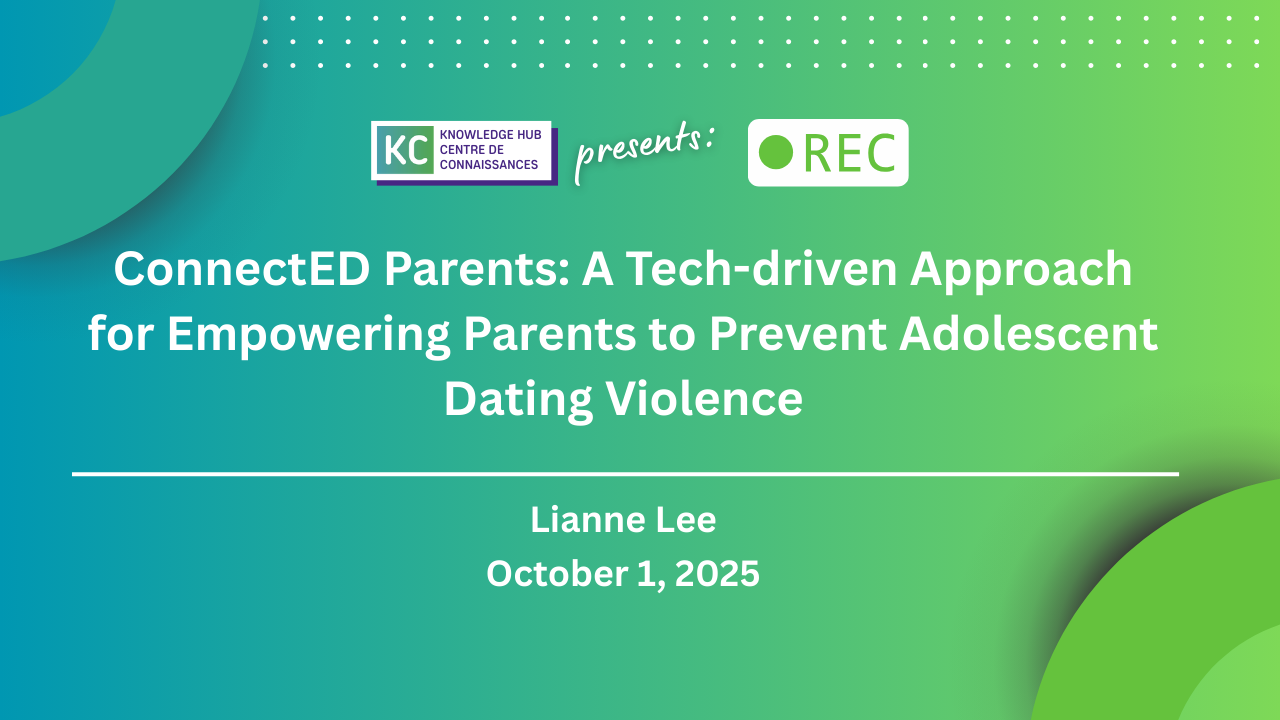 KC KNOWLEDGE HUB CENTRE DE CONNAISSANCES presents: REC

ConnectED Parents: A Tech-driven Approach for Empowering Parents to Prevent Adolescent Dating Violence

Lianne Lee
October 1, 2025